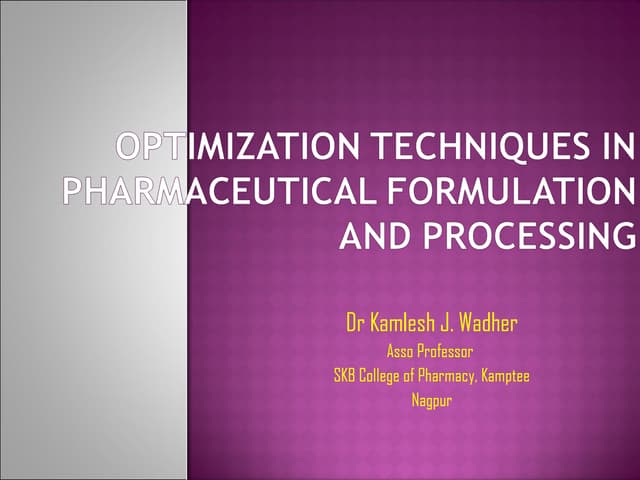 OPTIMIZATION TECHNIQUES IN PHARMACEUTICAL FORMULATION AND PROCESSING

Dr Kamlesh J. Wadher
Asso Professor
SKB College of Pharmacy, Kamptee
Nagpur